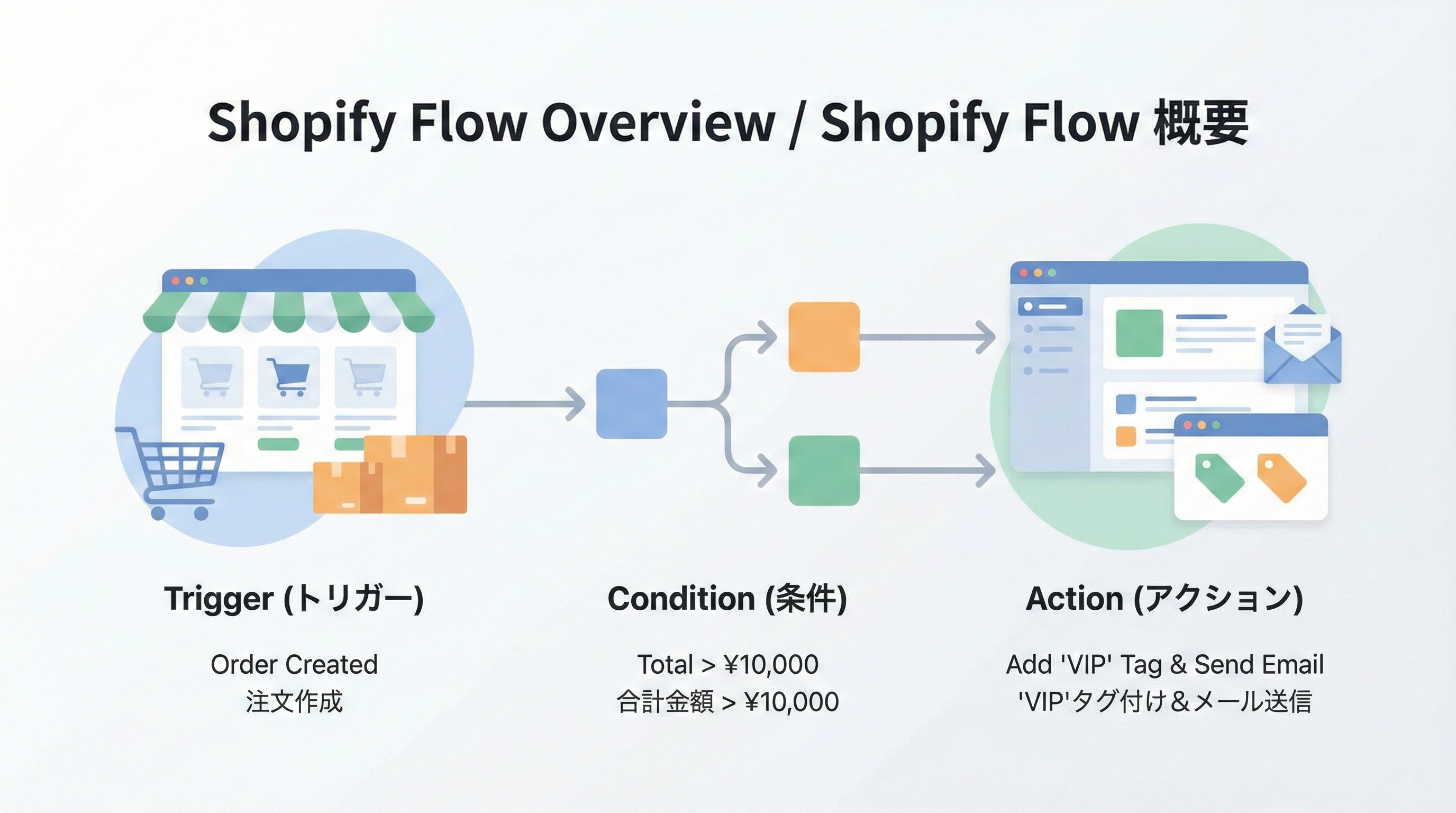 Shopify Flow Overview / Shopify Flow 概要

Trigger (トリガー)

Order Created
注文作成

Condition (条件)

Total > ¥10,000
合計金額 > ¥10,000

Action (アクション)

Add 'VIP' Tag & Send Email
'VIP'タグ付け＆メール送信